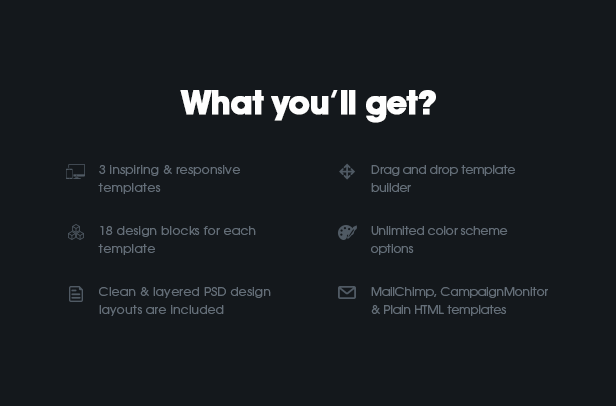 What you'll get?

3 inspiring & responsive templates

18 design blocks for each template

Clean & layered PSD design layouts are included

Drag and drop template builder

Unlimited color scheme options

MailChimp, CampaignMonitor & Plain HTML templates